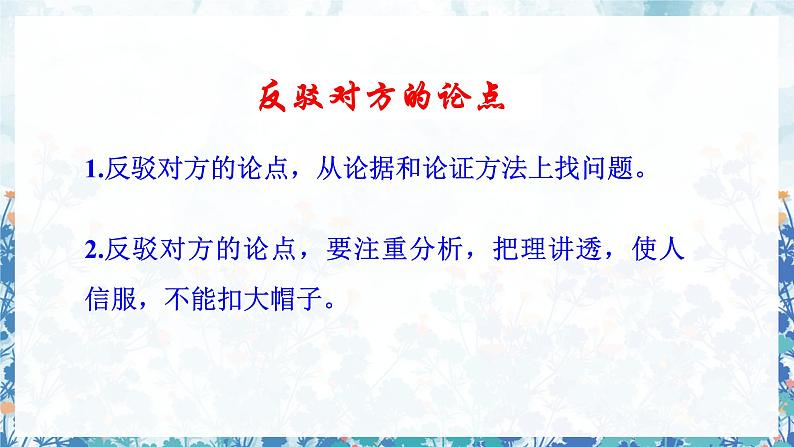 反驳对方的论点

1.反驳对方的论点，从论据和论证方法上找问题。

2.反驳对方的论点，要注重分析，把理讲透，使人信服，不能扣大帽子。